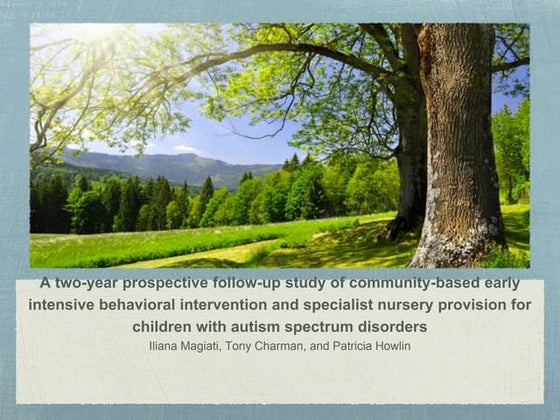 A two-year prospective follow-up study of community-based early intensive behavioral intervention and specialist nursery provision for children with autism spectrum disorders

Iliana Magiati, Tony Charman, and Patricia Howlin